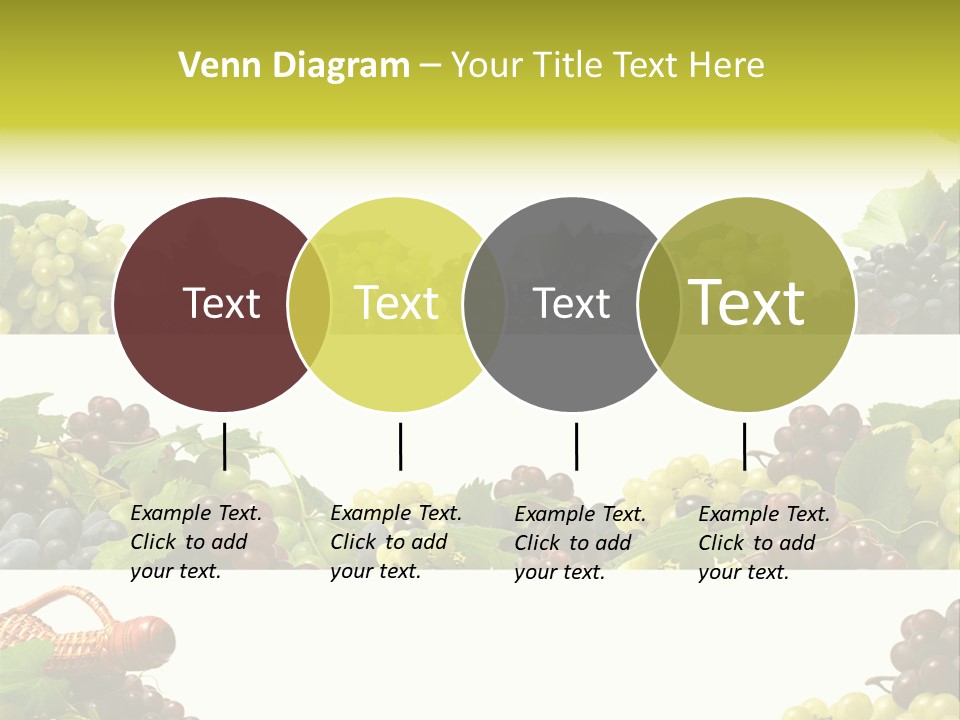 Venn Diagram – Your Title Text Here

Text

Text

Text

Text

Example Text. Click to add your text.

Example Text. Click to add your text.

Example Text. Click to add your text.

Example Text. Click to add your text.